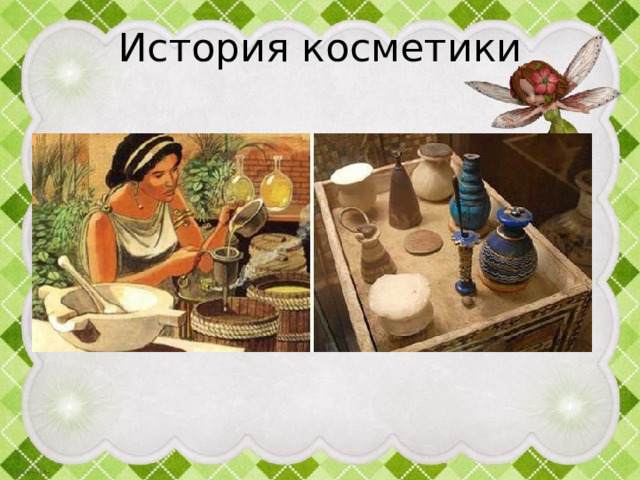 История косметики